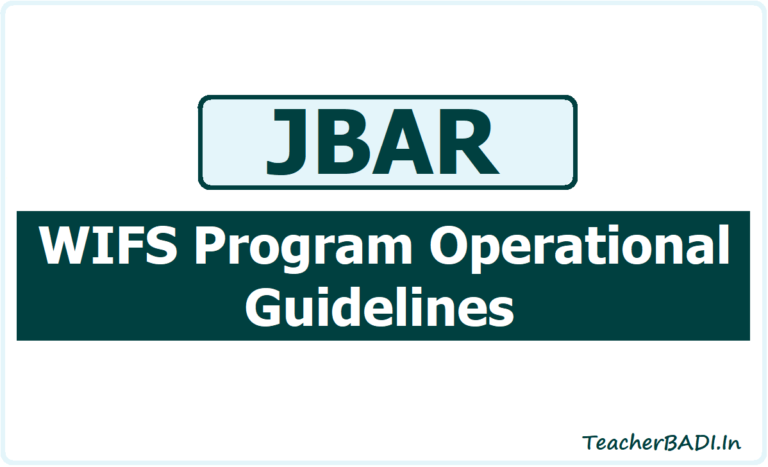 JBAR

WIFS Program Operational Guidelines

TeacherBADI.In